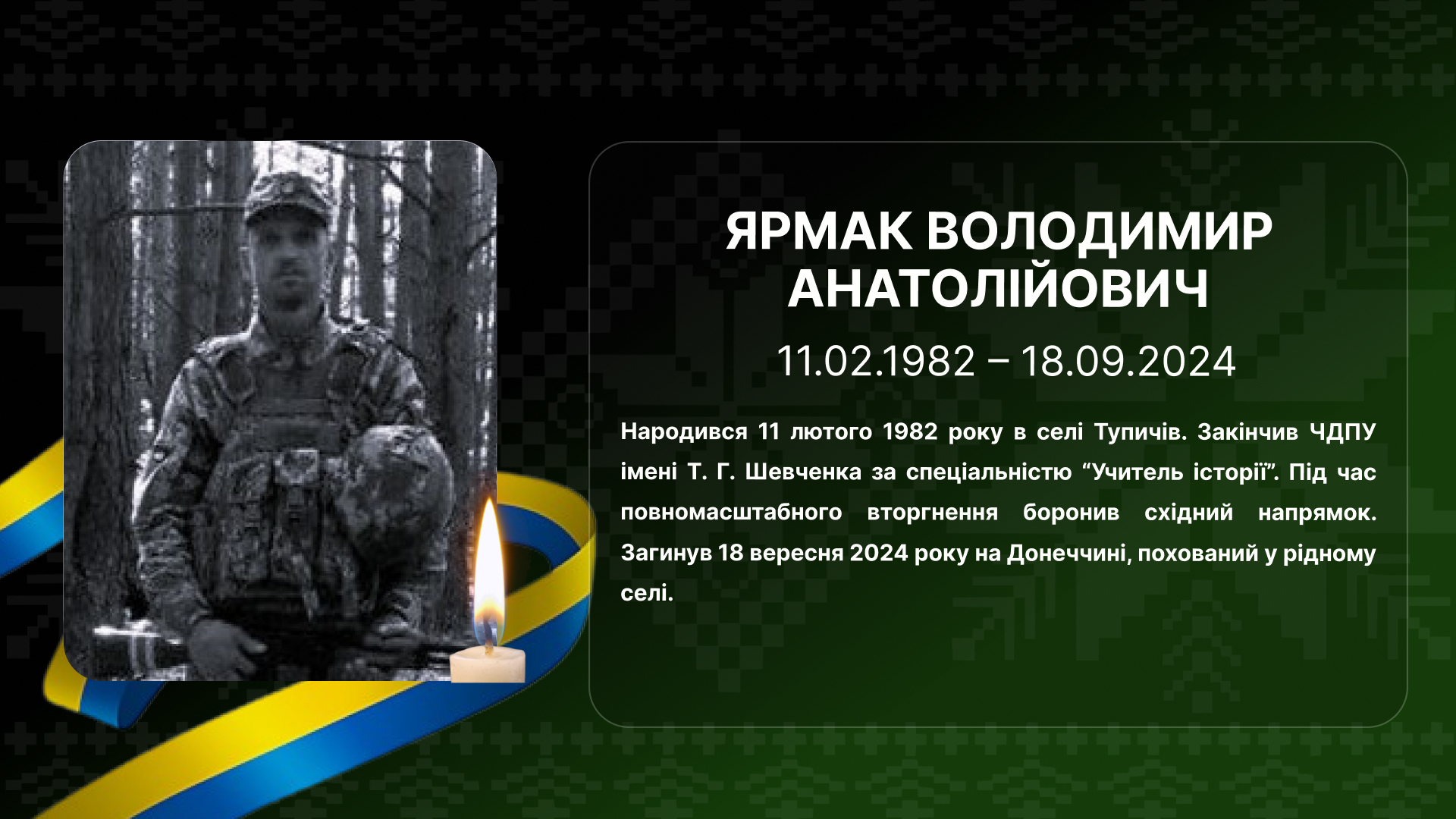 ЯРМАК ВОЛОДИМИР АНАТОЛІЙОВИЧ

11.02.1982 – 18.09.2024

Народився 11 лютого 1982 року в селі Тупичів. Закінчив ЧДПУ імені Т. Г. Шевченка за спеціальністю “Учитель історії”. Під час повномасштабного вторгнення боронив східний напрямок. Загинув 18 вересня 2024 року на Донеччині, похований у рідному селі.